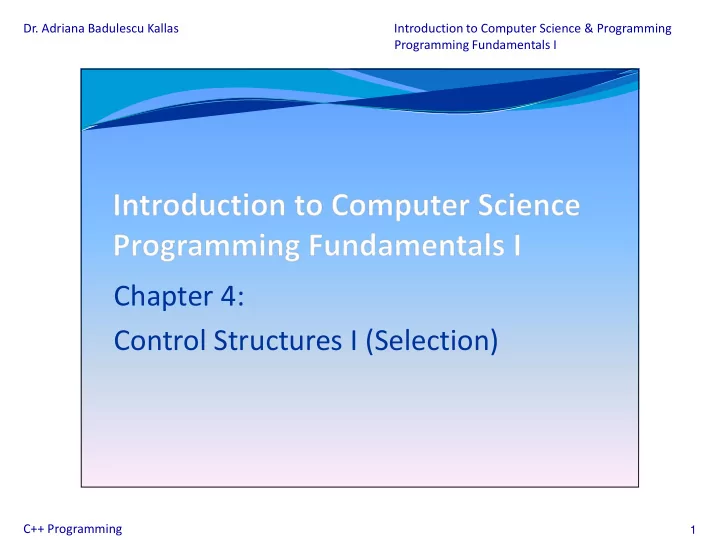 Dr. Adriana Badulescu Kallas

Introduction to Computer Science & Programming
Programming Fundamentals I

Introduction to Computer Science
Programming Fundamentals I

Chapter 4:
Control Structures I (Selection)

C++ Programming

1